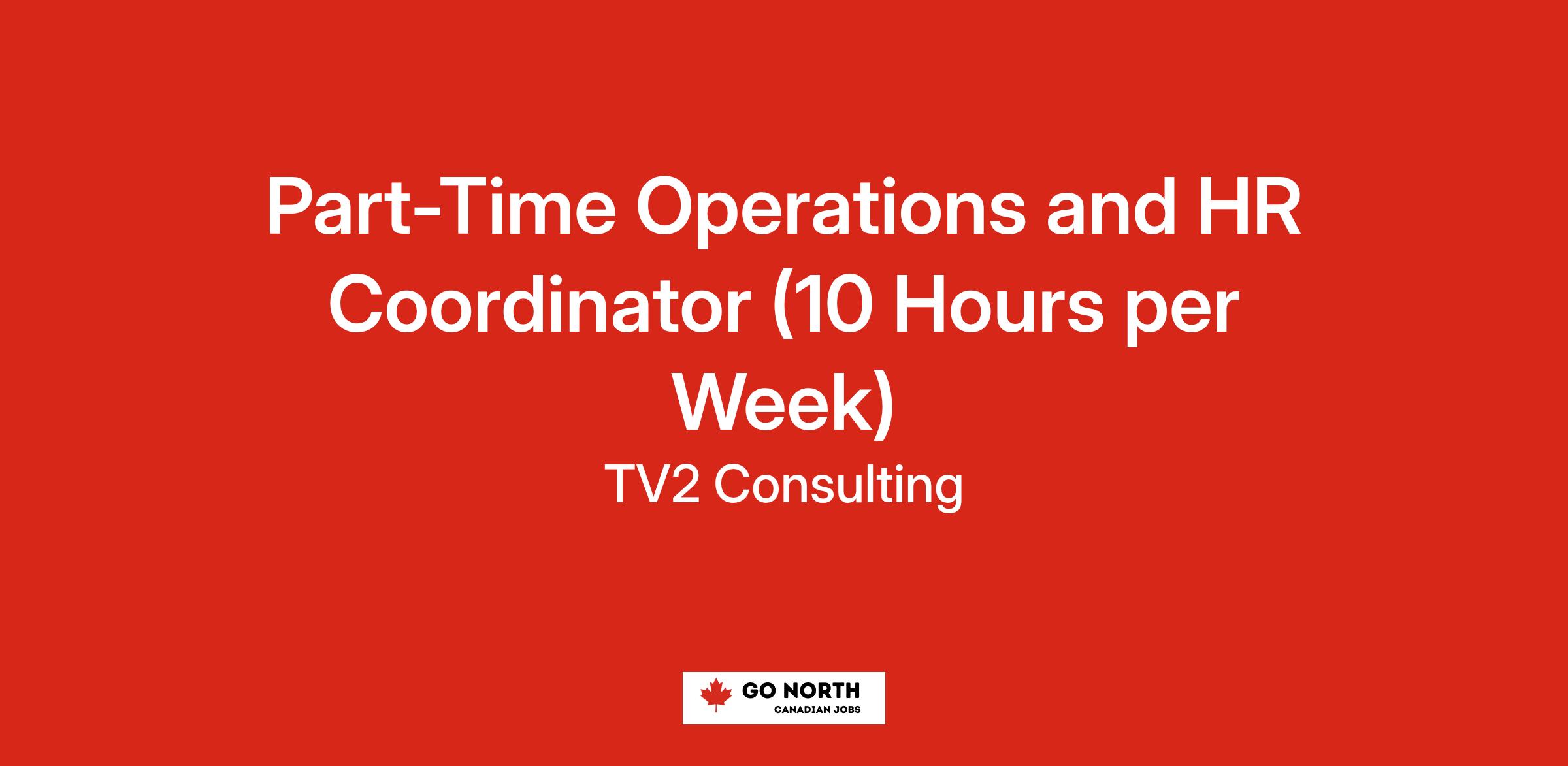 Part-Time Operations and HR Coordinator (10 Hours per Week)

TV2 Consulting

GO NORTH
CANADIAN JOBS